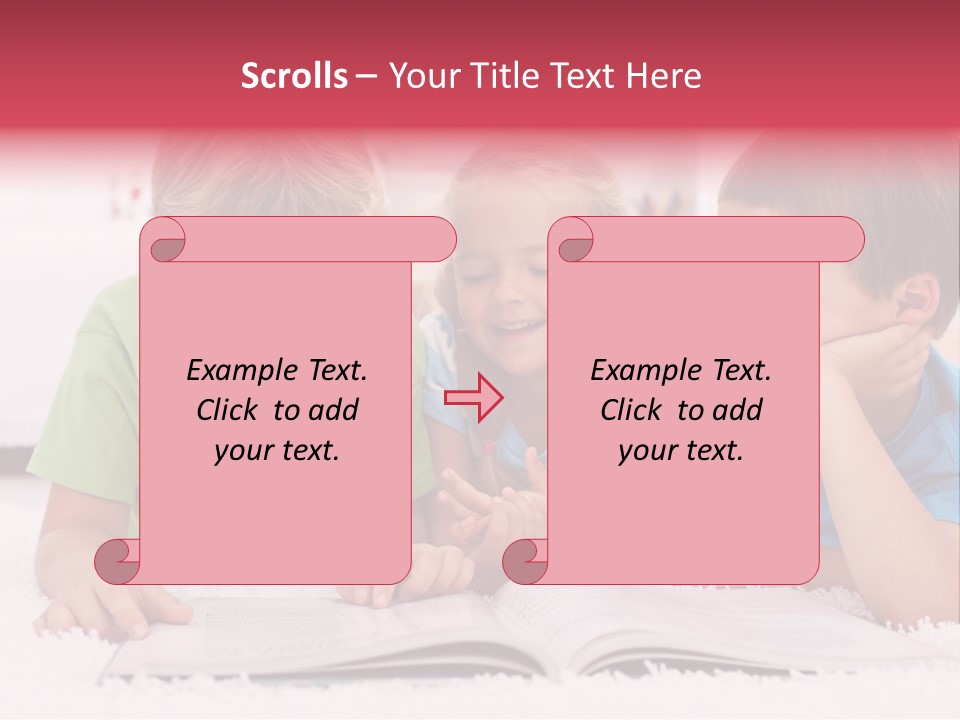 Scrolls – Your Title Text Here

Example Text.
Click to add
your text.

Example Text.
Click to add
your text.